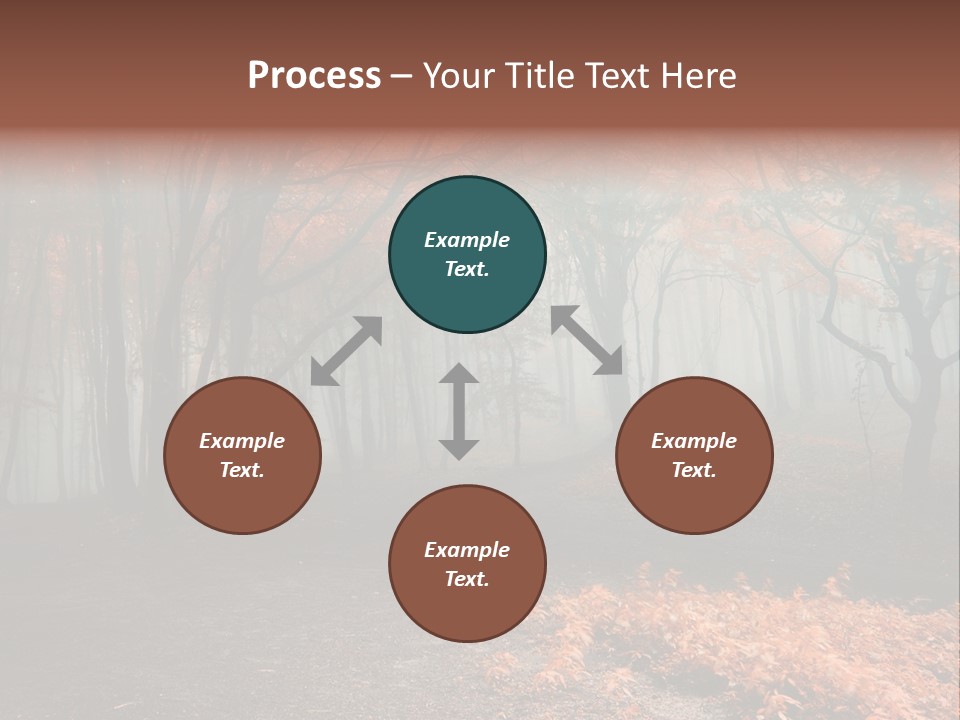 Process – Your Title Text Here

Example Text.

Example Text.

Example Text.

Example Text.